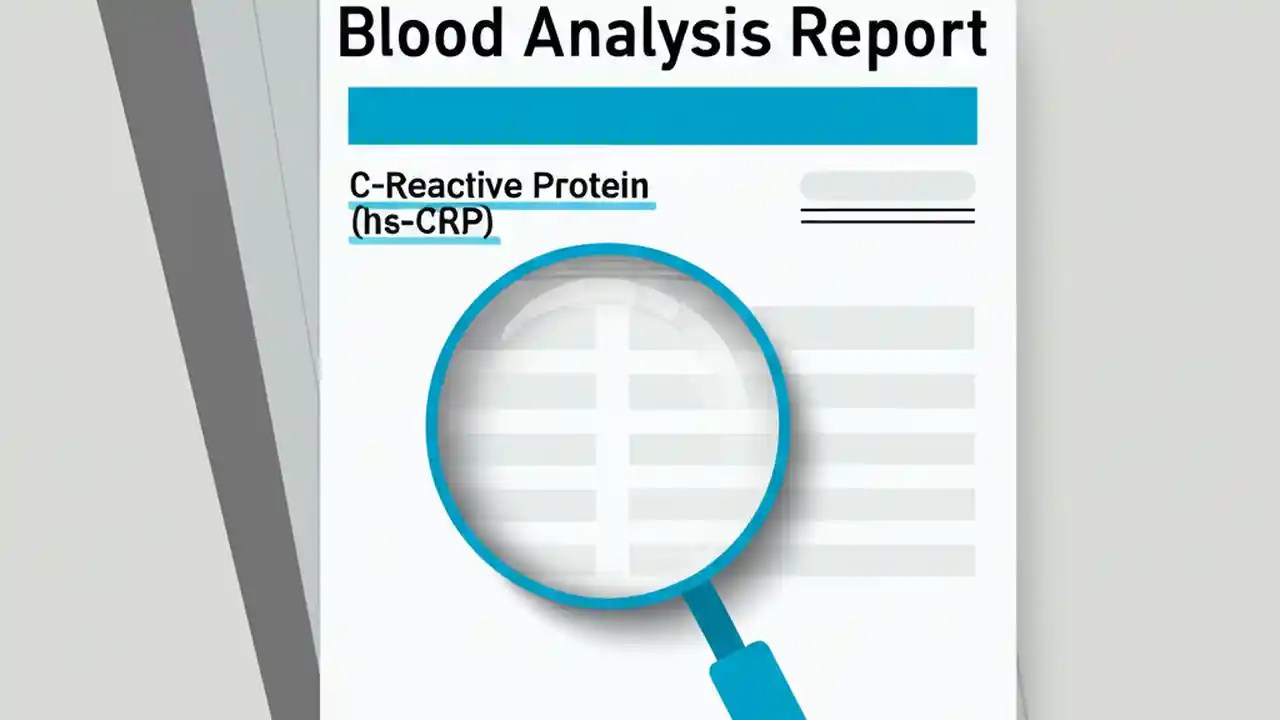 Blood Analysis Report

C-Reactive Protein (hs-CRP)